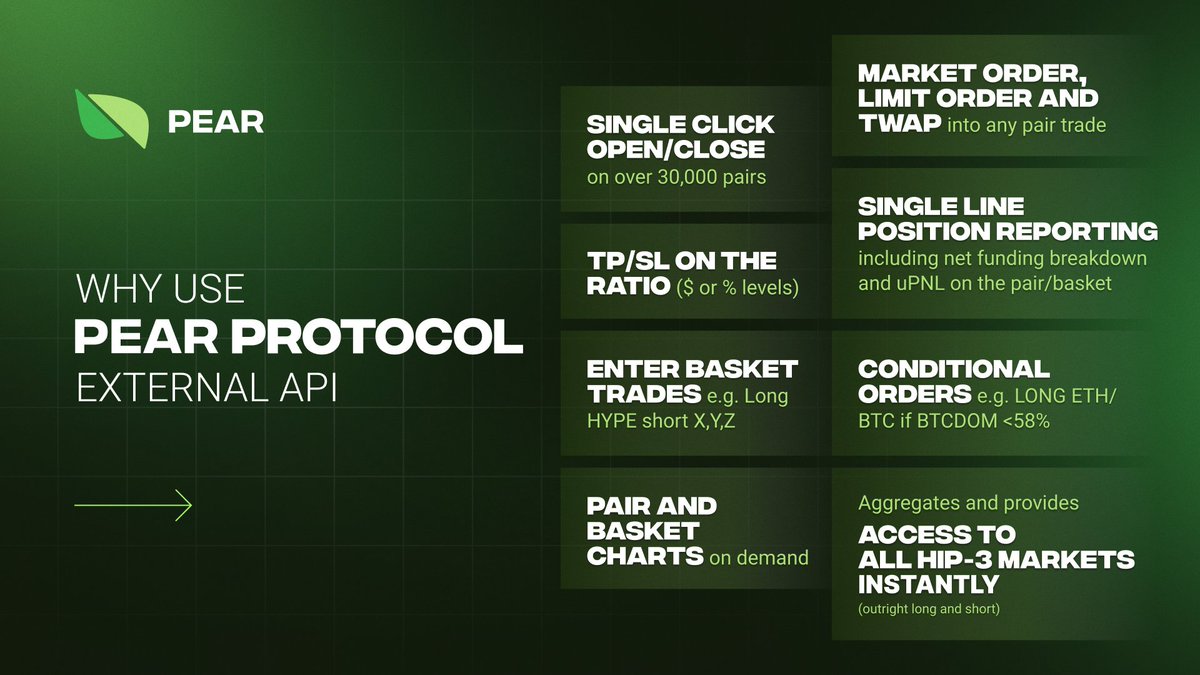 PEAR

WHY USE
PEAR PROTOCOL
EXTERNAL API

SINGLE CLICK OPEN/CLOSE on over 30,000 pairs

TP/SL ON THE RATIO ($ or % levels)

ENTER BASKET TRADES e.g. Long HYPE short X,Y,Z

PAIR AND BASKET CHARTS on demand

MARKET ORDER, LIMIT ORDER AND TWAP into any pair trade

SINGLE LINE POSITION REPORTING including net funding breakdown and uPNL on the pair/basket

CONDITIONAL ORDERS e.g. LONG ETH/BTC if BTCDOM <58%

Aggregates and provides
ACCESS TO ALL HIP-3 MARKETS INSTANTLY
(outright long and short)